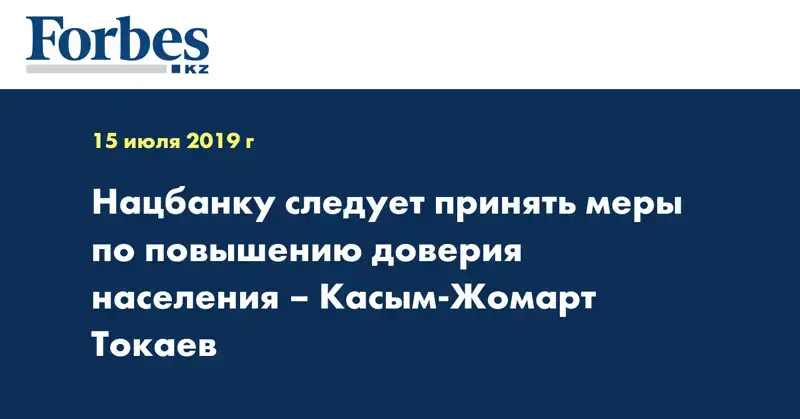 Forbes
KZ

15 июля 2019 г

Нацбанку следует принять меры по повышению доверия населения – Касым-Жомарт Токаев